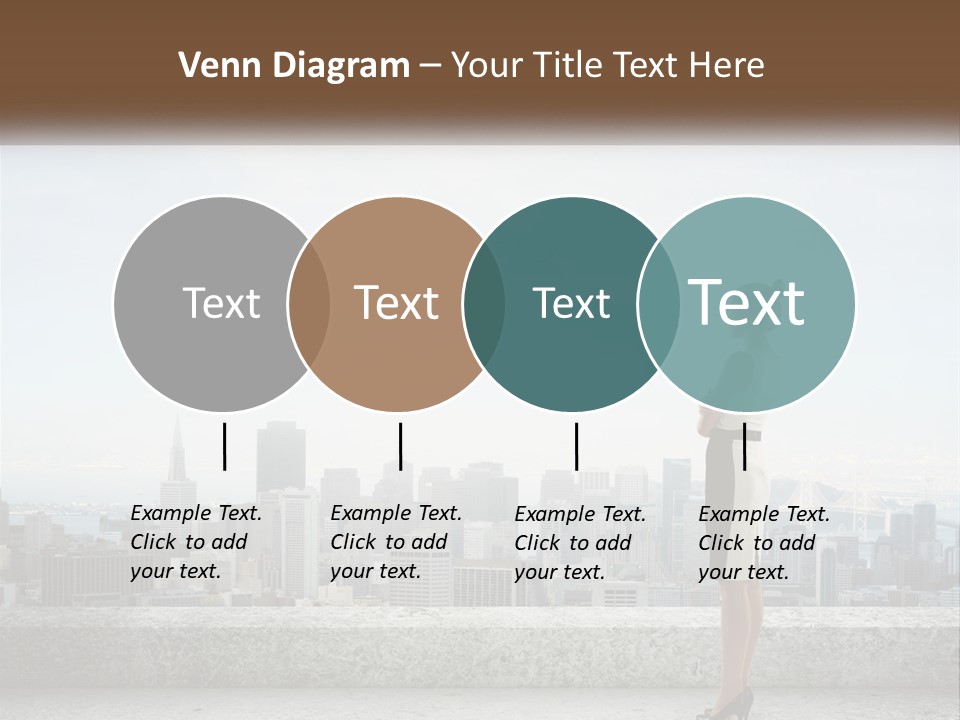 Venn Diagram – Your Title Text Here

Text

Text

Text

Text

Example Text. Click to add your text.

Example Text. Click to add your text.

Example Text. Click to add your text.

Example Text. Click to add your text.